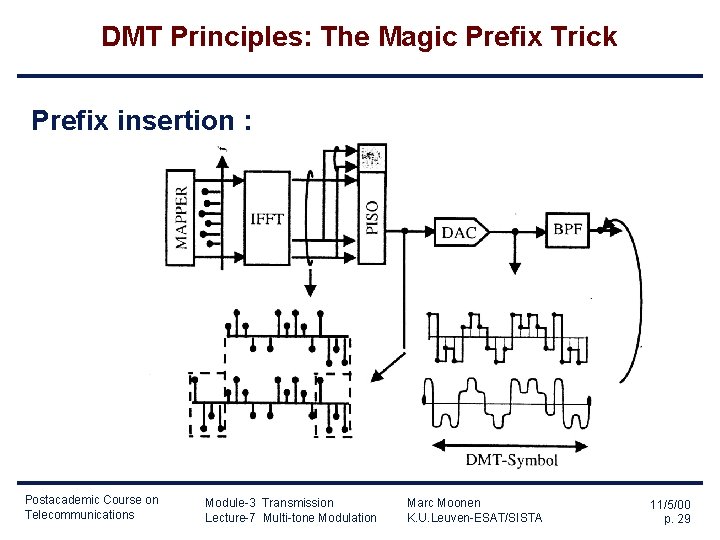 DMT Principles: The Magic Prefix Trick

Prefix insertion :

MAPPER

IFFT

PISO

DAC

BPF

DMT-Symbol

Postacademic Course on Telecommunications

Module-3 Transmission
Lecture-7 Multi-tone Modulation

Marc Moonen
K.U.Leuven-ESAT/SISTA

11/5/00
p. 29